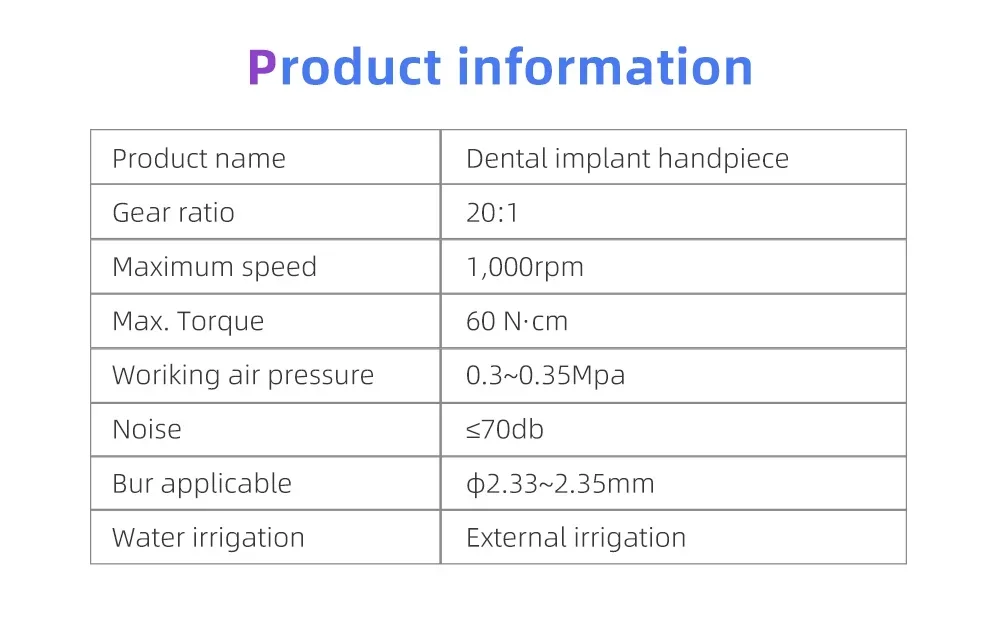 Product information

| Product name | Dental implant handpiece |
|---|---|
| Gear ratio | 20:1 |
| Maximum speed | 1,000rpm |
| Max. Torque | 60 N·cm |
| Woriking air pressure | 0.3~0.35Mpa |
| Noise | ≤70db |
| Bur applicable | ϕ2.33~2.35mm |
| Water irrigation | External irrigation |